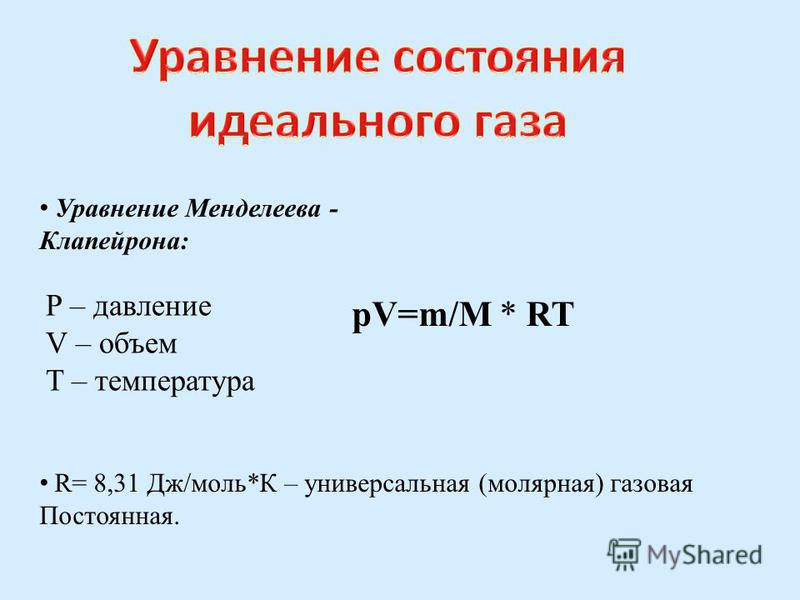 Уравнение состояния идеального газа

• Уравнение Менделеева - Клапейрона:

P – давление
V – объем
T – температура

$pV=m/M * RT$

• R= 8,31 Дж/моль*К – универсальная (молярная) газовая Постоянная.

MyShared